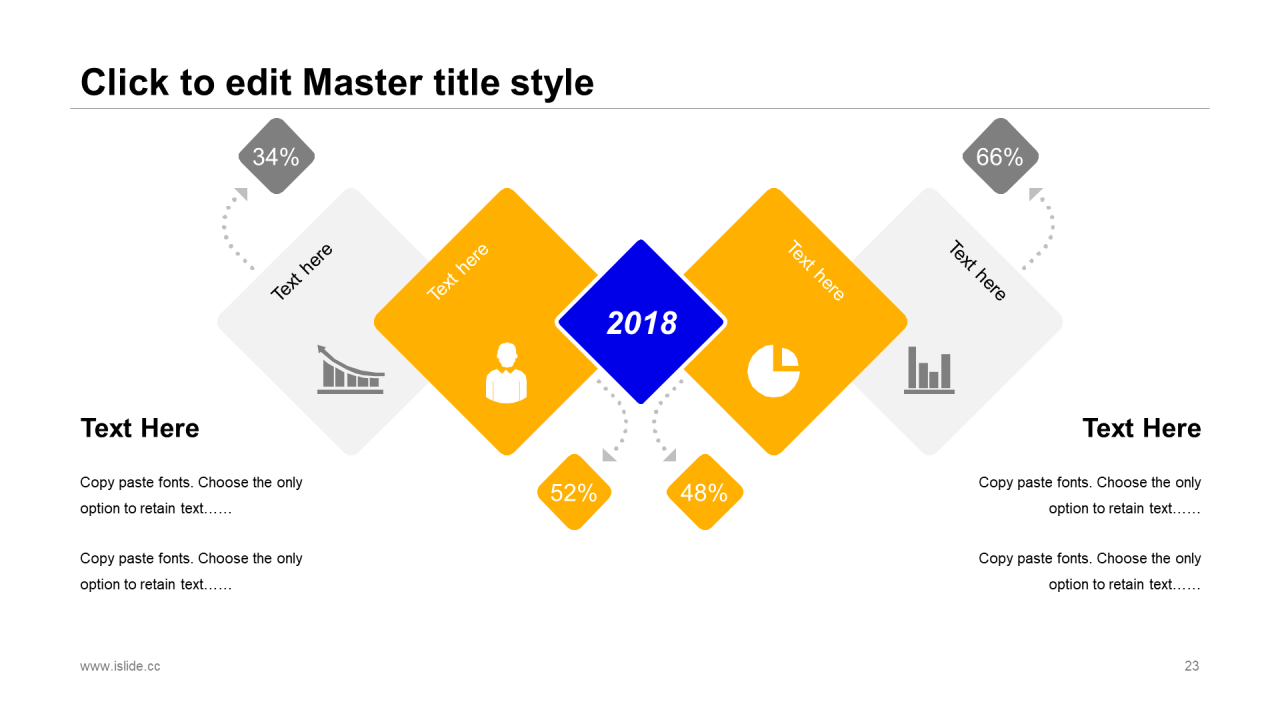 Click to edit Master title style

34%

66%

Text here

Text here

2018

Text here

Text here

52%

48%

Text Here

Copy paste fonts. Choose the only option to retain text……

Copy paste fonts. Choose the only option to retain text……

Text Here

Copy paste fonts. Choose the only option to retain text……

Copy paste fonts. Choose the only option to retain text……

www.islide.cc

23